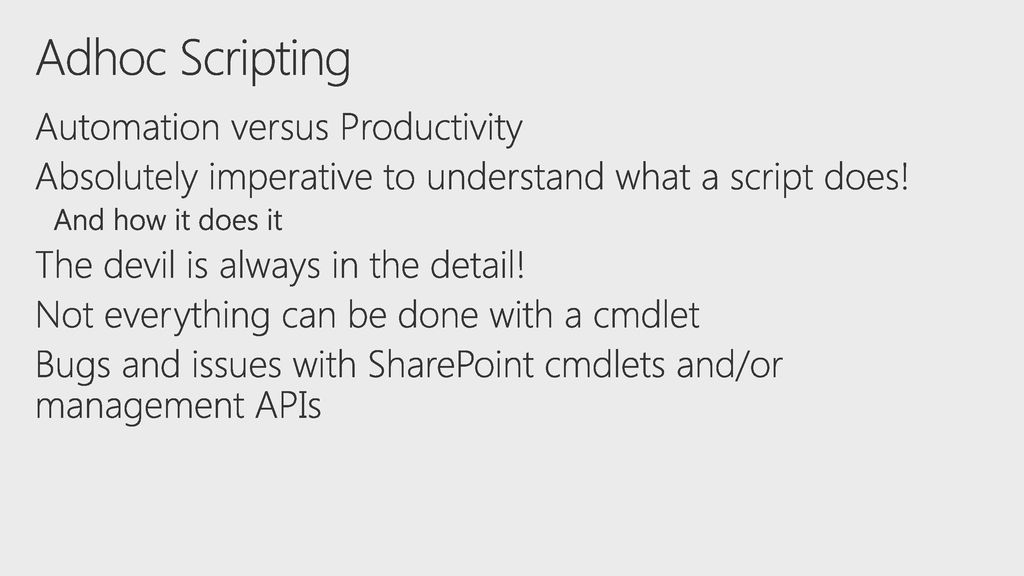 Adhoc Scripting

Automation versus Productivity

Absolutely imperative to understand what a script does!

And how it does it

The devil is always in the detail!

Not everything can be done with a cmdlet

Bugs and issues with SharePoint cmdlets and/or management APIs